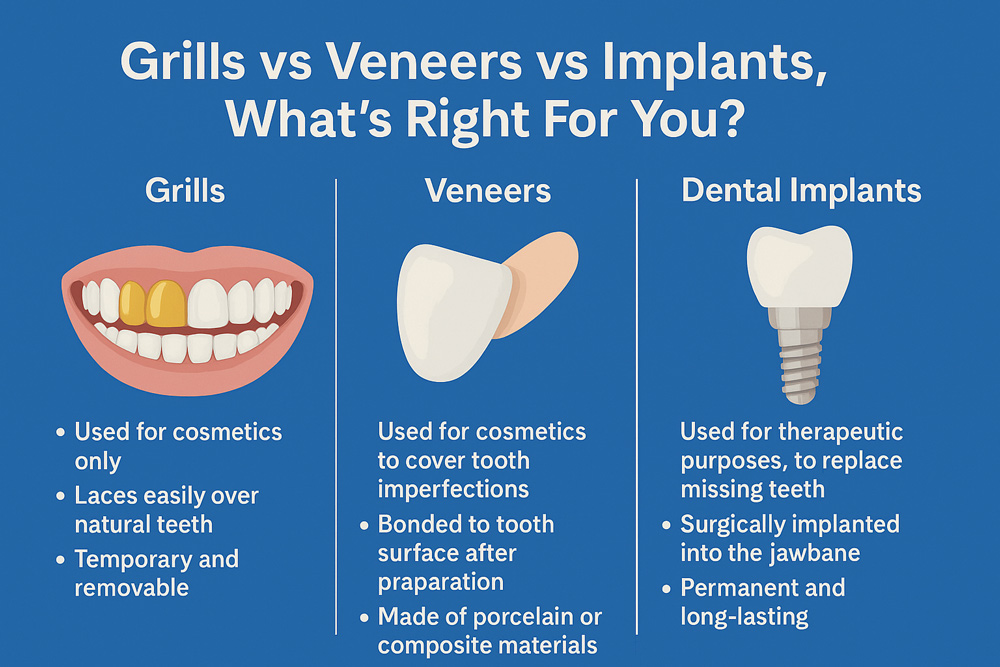 Grills vs Veneers vs Implants, What's Right For You?

Grills

• Used for cosmetics only
• Laces easily over natural teeth
• Temporary and removable

Veneers

Used for cosmetics to cover tooth imperfections
• Bonded to tooth surface after praparation
• Made of porcelain or composite materials

Dental Implants

Used for therapeutic purposes, to replace missing teeth
• Surgically implanted into the jawbane
• Permanent and long-lasting